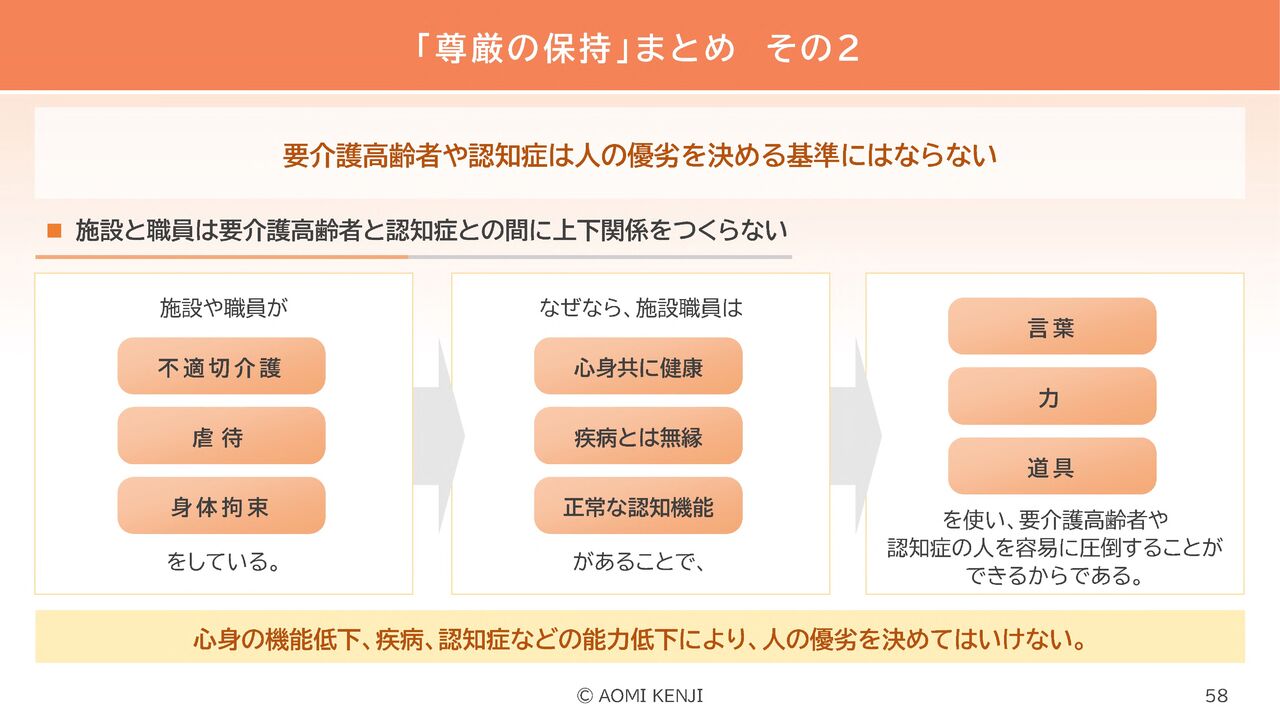 「尊厳の保持」まとめ　その２

要介護高齢者や認知症は人の優劣を決める基準にはならない

■ 施設と職員は要介護高齢者と認知症との間に上下関係をつくらない

施設や職員が

不適切介護

虐待

身体拘束

をしている。

なぜなら、施設職員は

心身共に健康

疾病とは無縁

正常な認知機能

があることで、

言葉

力

道具

を使い、要介護高齢者や認知症の人を容易に圧倒することができるからである。

心身の機能低下、疾病、認知症などの能力低下により、人の優劣を決めてはいけない。

© AOMI KENJI

58